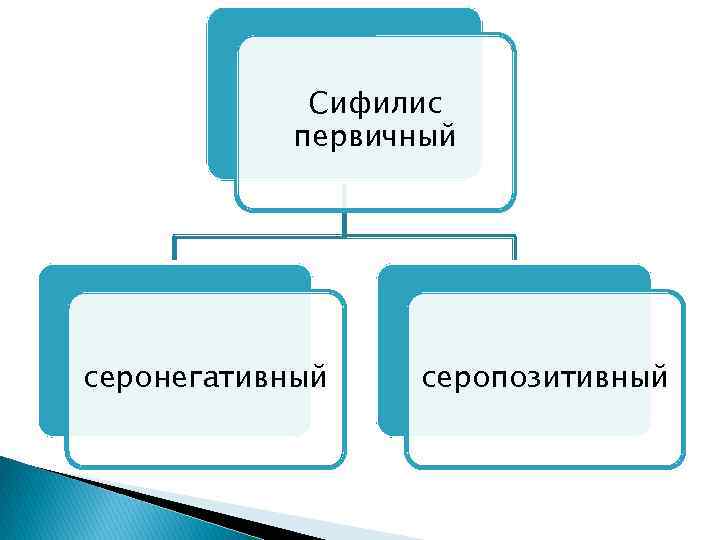 Сифилис первичный

серонегативный

серопозитивный